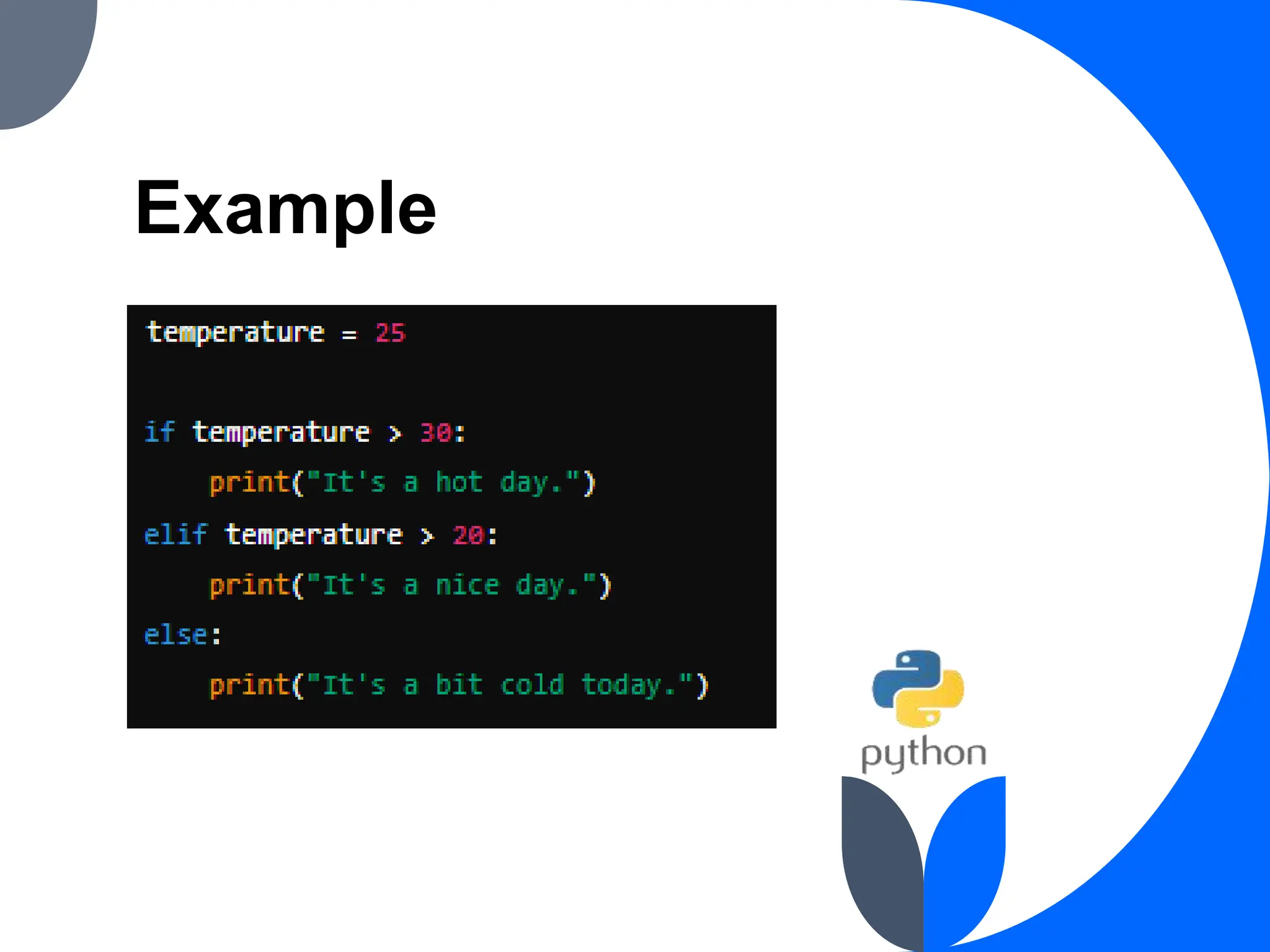 Example

temperature = 25

if temperature > 30:
    print("It's a hot day.")
elif temperature > 20:
    print("It's a nice day.")
else:
    print("It's a bit cold today.")

python